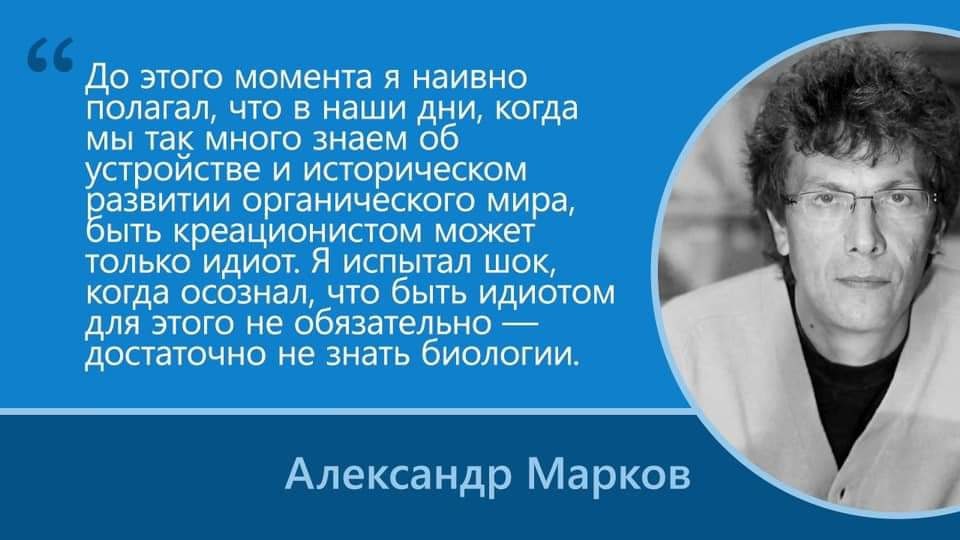 “

До этого момента я наивно полагал, что в наши дни, когда мы так много знаем об устройстве и историческом развитии органического мира, быть креационистом может только идиот. Я испытал шок, когда осознал, что быть идиотом для этого не обязательно — достаточно не знать биологии.

Александр Марков